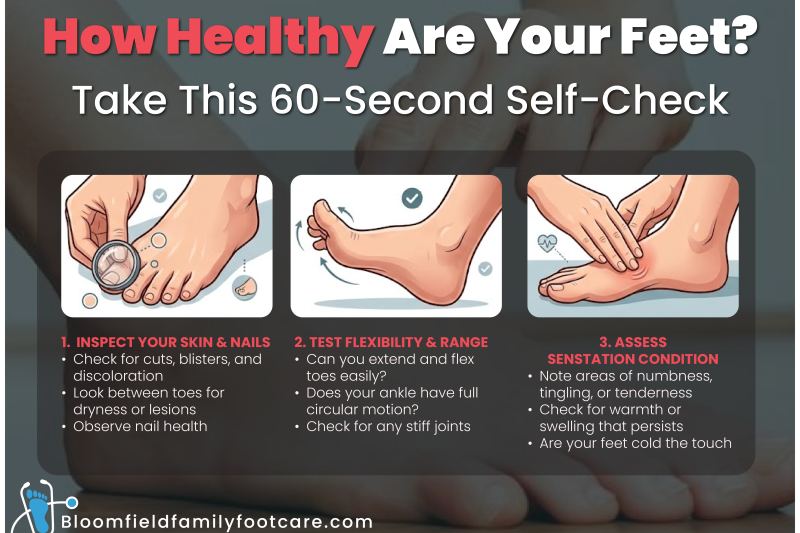 How Healthy Are Your Feet?
Take This 60-Second Self-Check

1. INSPECT YOUR SKIN & NAILS
• Check for cuts, blisters, and discoloration
• Look between toes for dryness or lesions
• Observe nail health

2. TEST FLEXIBILITY & RANGE
• Can you extend and flex toes easily?
• Does your ankle have full circular motion?
• Check for any stiff joints

3. ASSESS SENSTATION CONDITION
• Note areas of numbness, tingling, or tenderness
• Check for warmth or swelling that persists
• Are your feet cold the touch

Bloomfieldfamilyfootcare.com